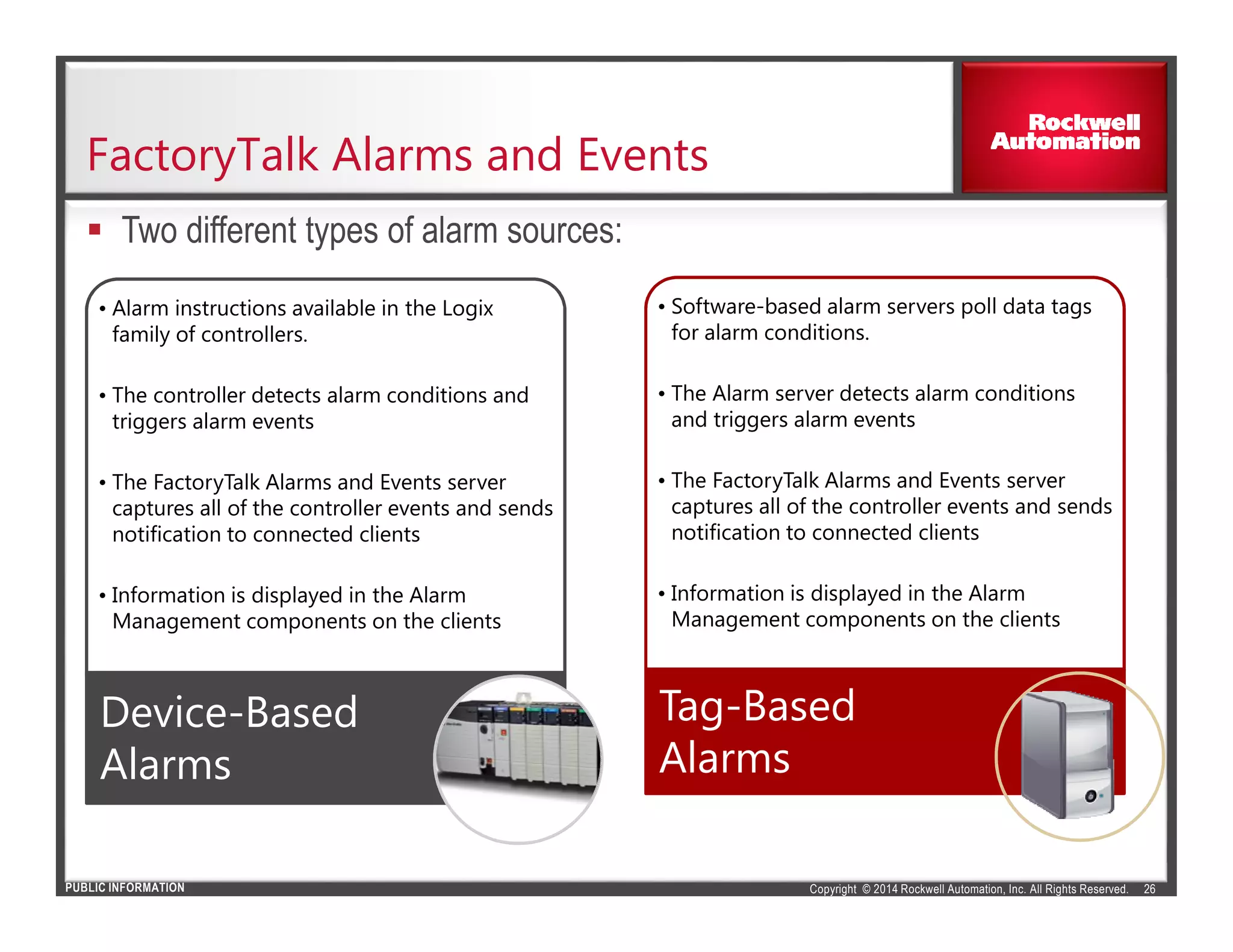 FactoryTalk Alarms and Events

Rockwell Automation

▪ Two different types of alarm sources:

• Alarm instructions available in the Logix family of controllers.

• The controller detects alarm conditions and triggers alarm events

• The FactoryTalk Alarms and Events server captures all of the controller events and sends notification to connected clients

• Information is displayed in the Alarm Management components on the clients

Device-Based Alarms

• Software-based alarm servers poll data tags for alarm conditions.

• The Alarm server detects alarm conditions and triggers alarm events

• The FactoryTalk Alarms and Events server captures all of the controller events and sends notification to connected clients

• Information is displayed in the Alarm Management components on the clients

Tag-Based Alarms

PUBLIC INFORMATION

Copyright © 2014 Rockwell Automation, Inc. All Rights Reserved. 26